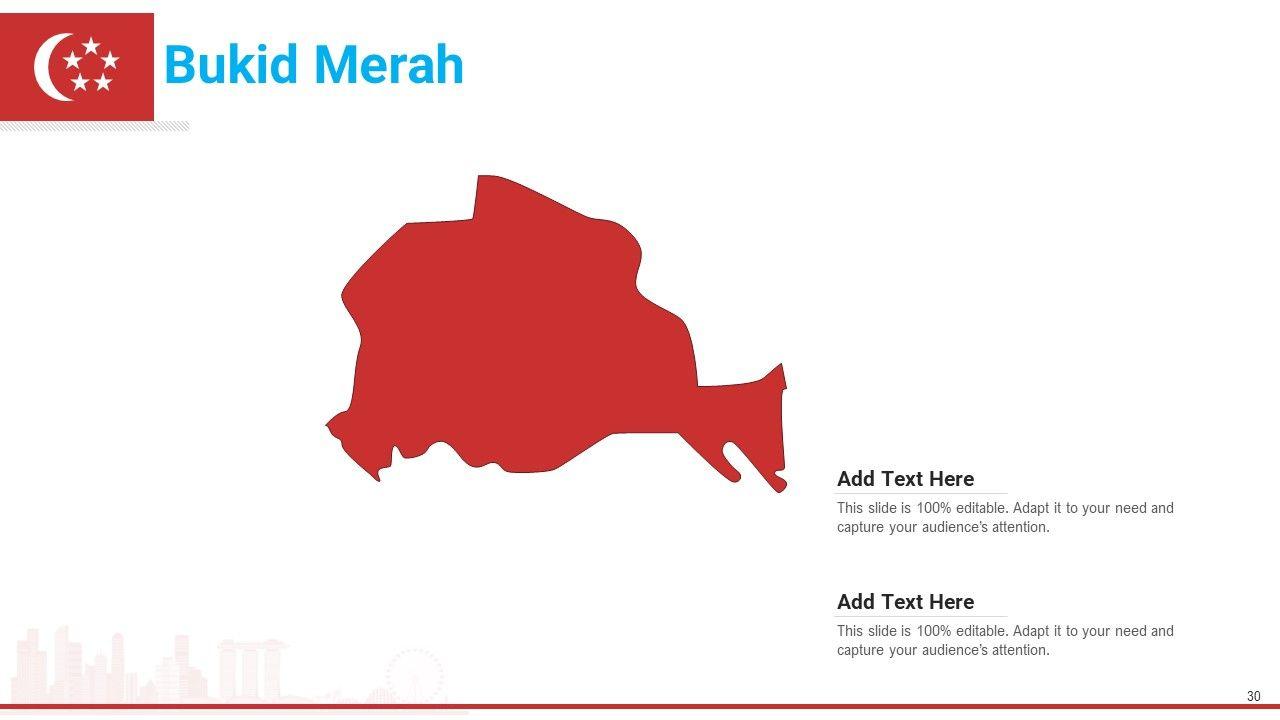 Bukid Merah

Add Text Here

This slide is 100% editable. Adapt it to your need and capture your audience's attention.

Add Text Here

This slide is 100% editable. Adapt it to your need and capture your audience's attention.

30